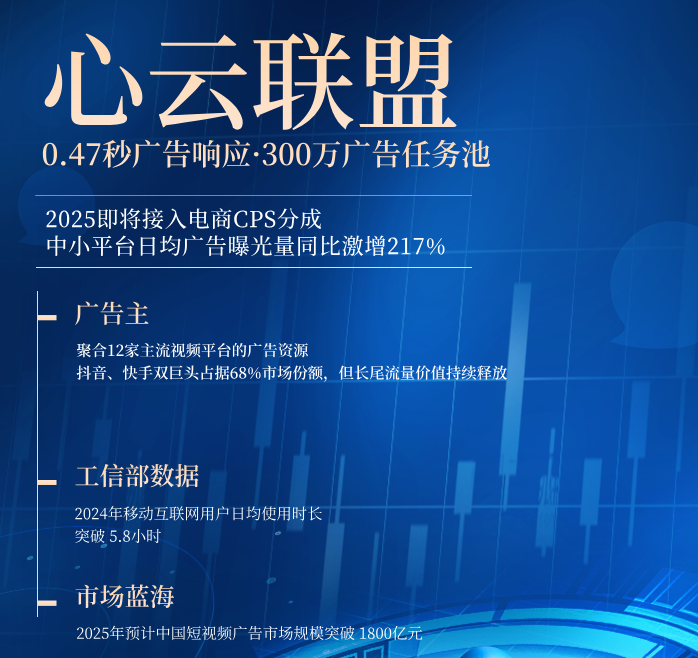 心云联盟

0.47秒广告响应·300万广告任务池

2025即将接入电商CPS分成
中小平台日均广告曝光量同比激增217%

广告主

聚合12家主流视频平台的广告资源
抖音、快手双巨头占据68%市场份额，但长尾流量价值持续释放

工信部数据

2024年移动互联网用户日均使用时长
突破 5.8小时

市场蓝海

2025年预计中国短视频广告市场规模突破 1800亿元